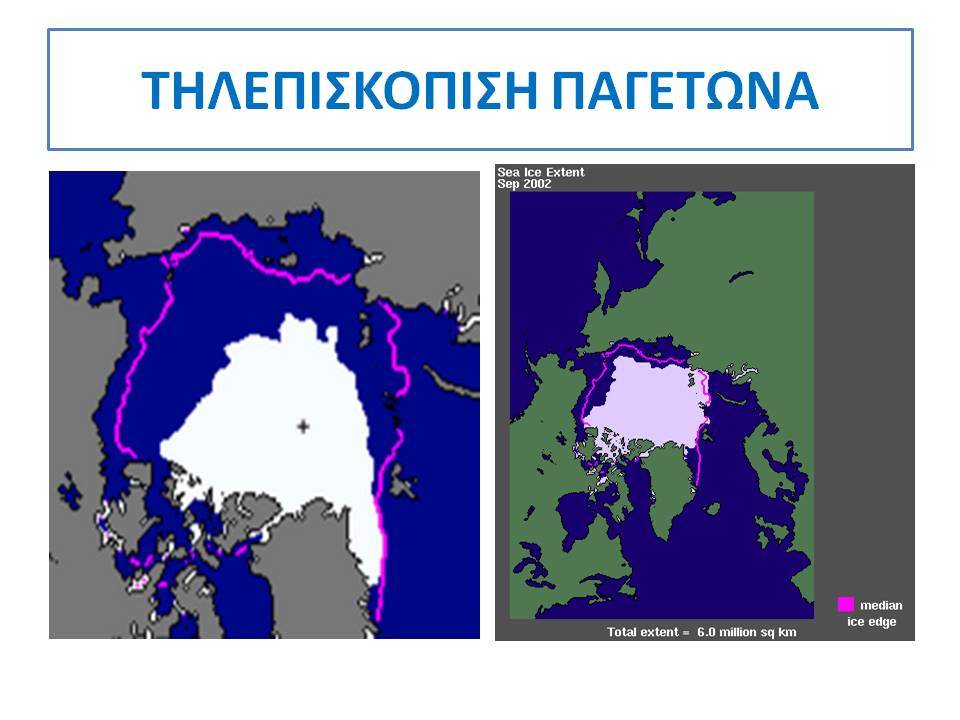 ΤΗΛΕΠΙΣΚΟΠΙΣΗ ΠΑΓΕΤΩΝΑ

Sea Ice Extent
Sep 2002

median
ice edge

Total extent = 6.0 million sq km